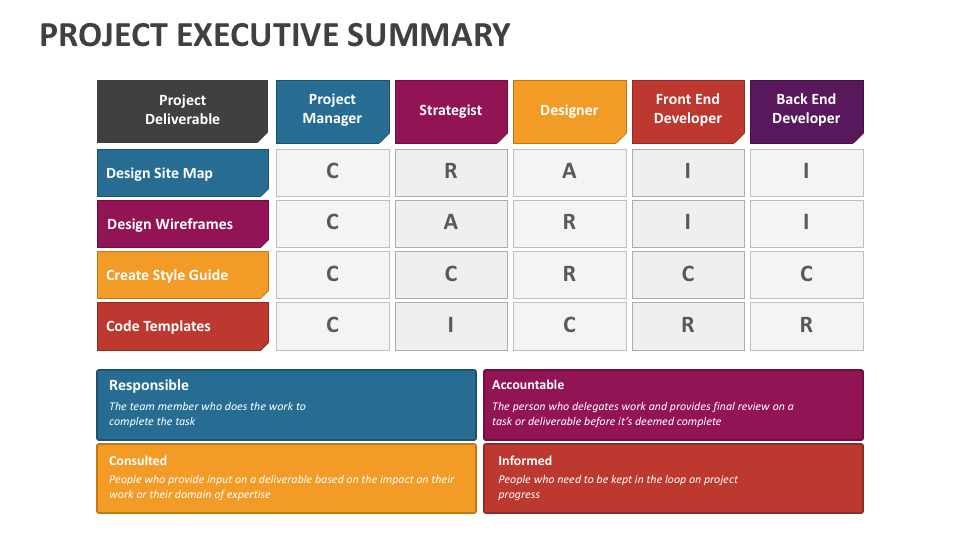 PROJECT EXECUTIVE SUMMARY

| Project Deliverable | Project Manager | Strategist | Designer | Front End Developer | Back End Developer |
|---|---|---|---|---|---|
| Design Site Map | C | R | A | I | I |
| Design Wireframes | C | A | R | I | I |
| Create Style Guide | C | C | R | C | C |
| Code Templates | C | I | C | R | R |

Responsible
The team member who does the work to complete the task

Accountable
The person who delegates work and provides final review on a task or deliverable before it's deemed complete

Consulted
People who provide input on a deliverable based on the impact on their work or their domain of expertise

Informed
People who need to be kept in the loop on project progress